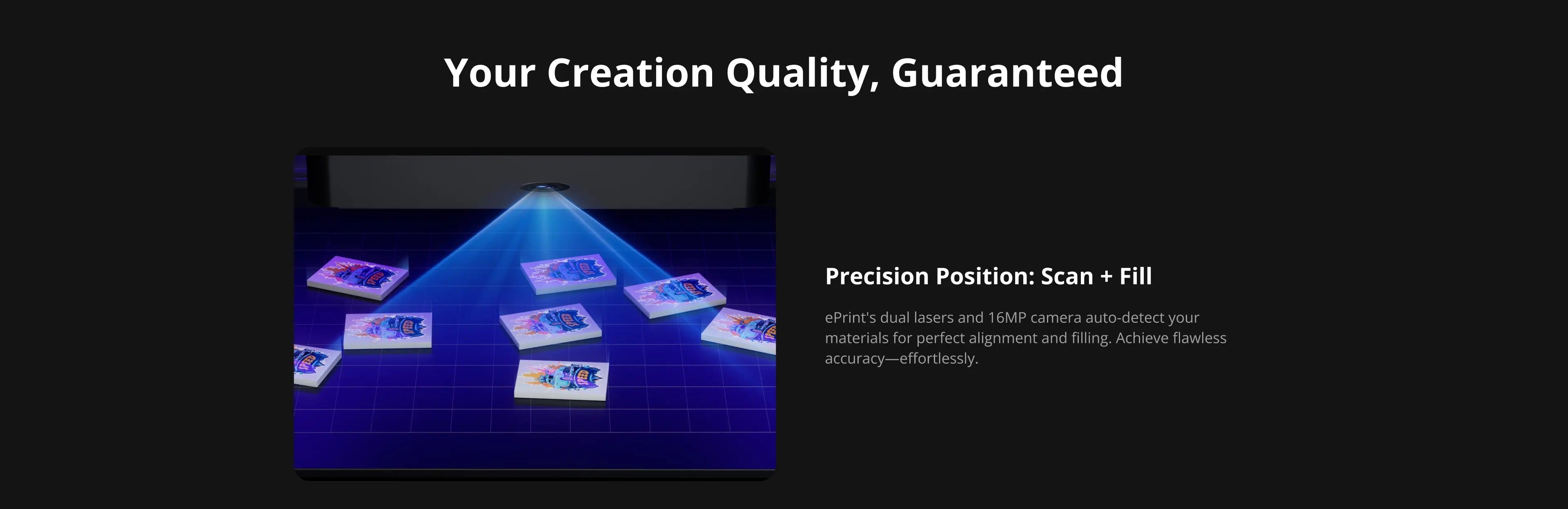 Your Creation Quality, Guaranteed

Precision Position: Scan + Fill

ePrint's dual lasers and 16MP camera auto-detect your materials for perfect alignment and filling. Achieve flawless accuracy—effortlessly.